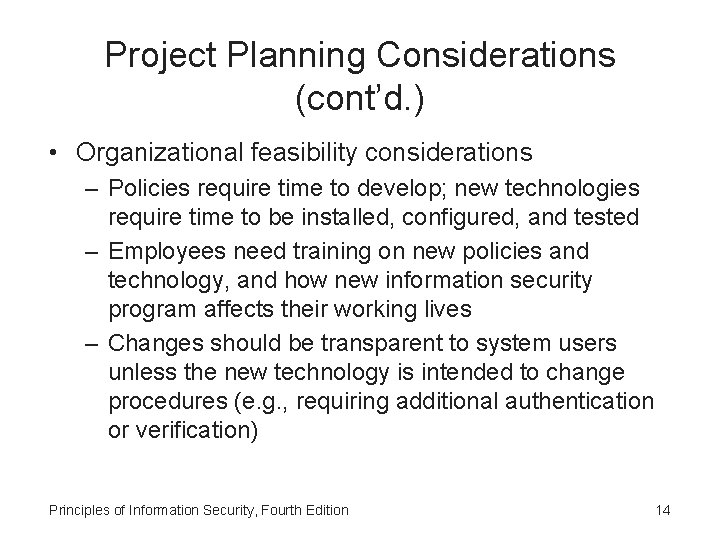 Project Planning Considerations (cont'd.)

• Organizational feasibility considerations
– Policies require time to develop; new technologies require time to be installed, configured, and tested
– Employees need training on new policies and technology, and how new information security program affects their working lives
– Changes should be transparent to system users unless the new technology is intended to change procedures (e.g., requiring additional authentication or verification)

Principles of Information Security, Fourth Edition

14